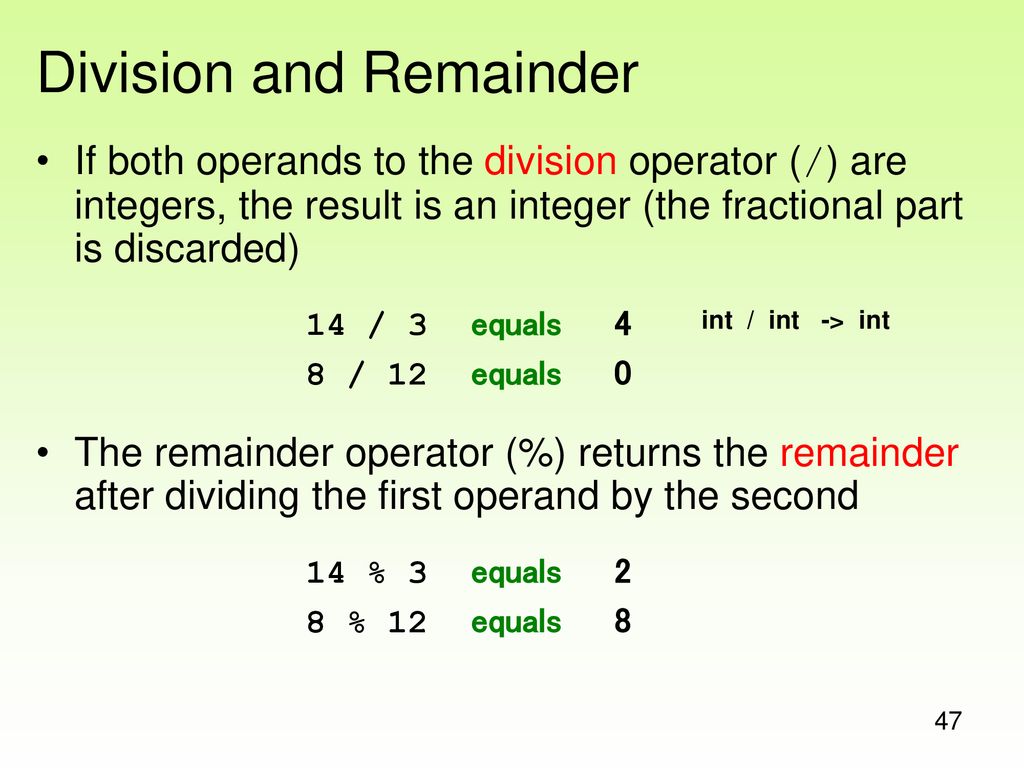 Division and Remainder

• If both operands to the division operator (/) are integers, the result is an integer (the fractional part is discarded)

14 / 3 equals 4

int / int -> int

8 / 12 equals 0

• The remainder operator (%) returns the remainder after dividing the first operand by the second

14 % 3 equals 2

8 % 12 equals 8

47